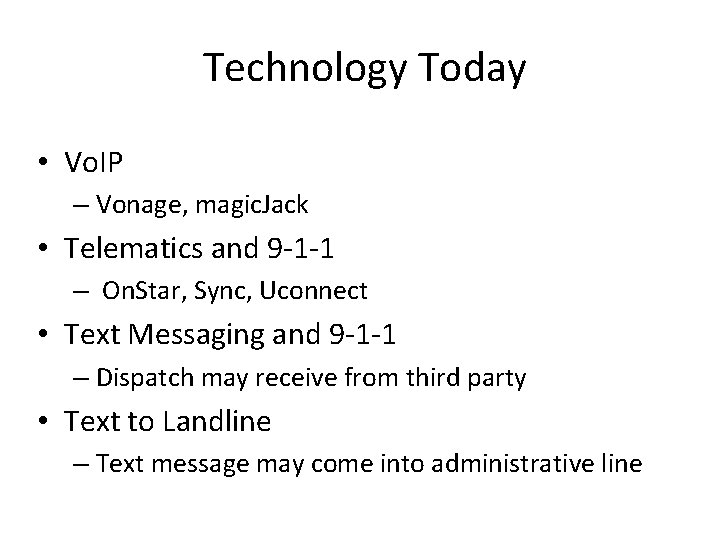 Technology Today

• VoIP
– Vonage, magicJack
• Telematics and 9-1-1
– OnStar, Sync, Uconnect
• Text Messaging and 9-1-1
– Dispatch may receive from third party
• Text to Landline
– Text message may come into administrative line